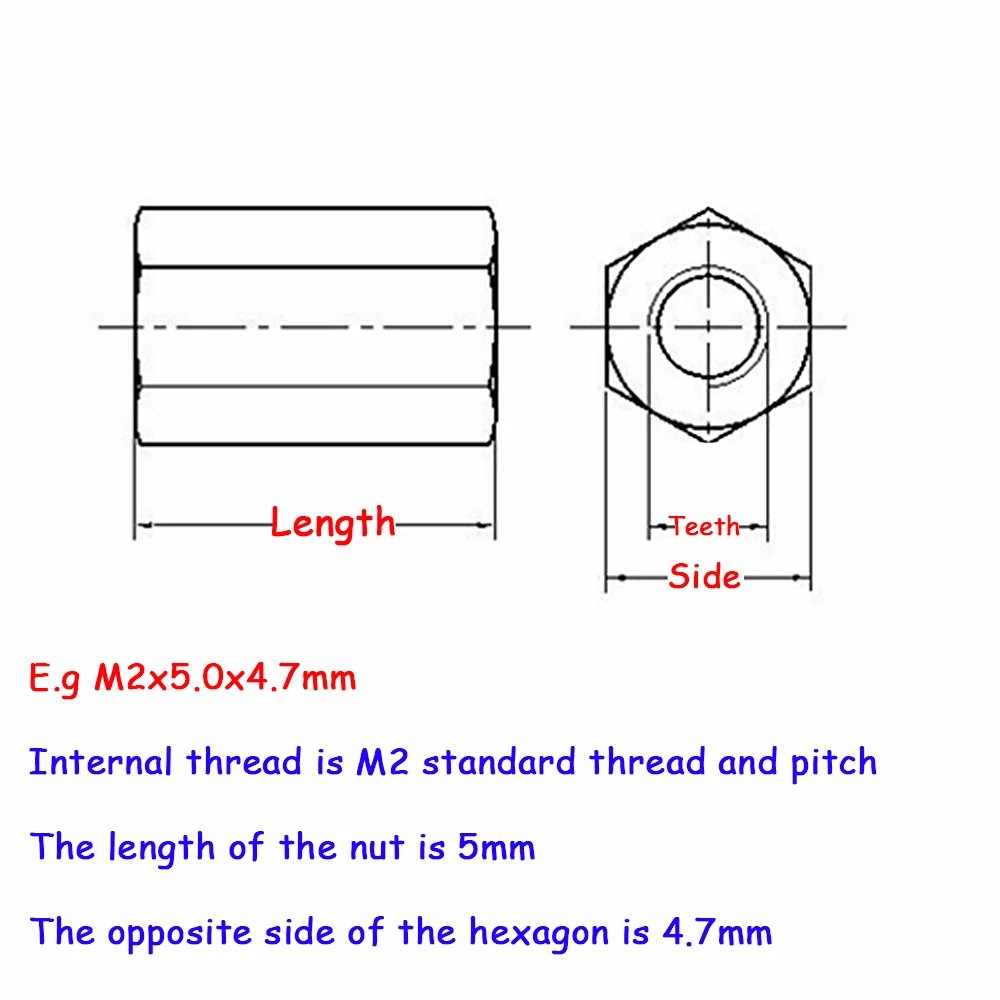 Length

Teeth

Side

E.g M2x5.0x4.7mm

Internal thread is M2 standard thread and pitch

The length of the nut is 5mm

The opposite side of the hexagon is 4.7mm